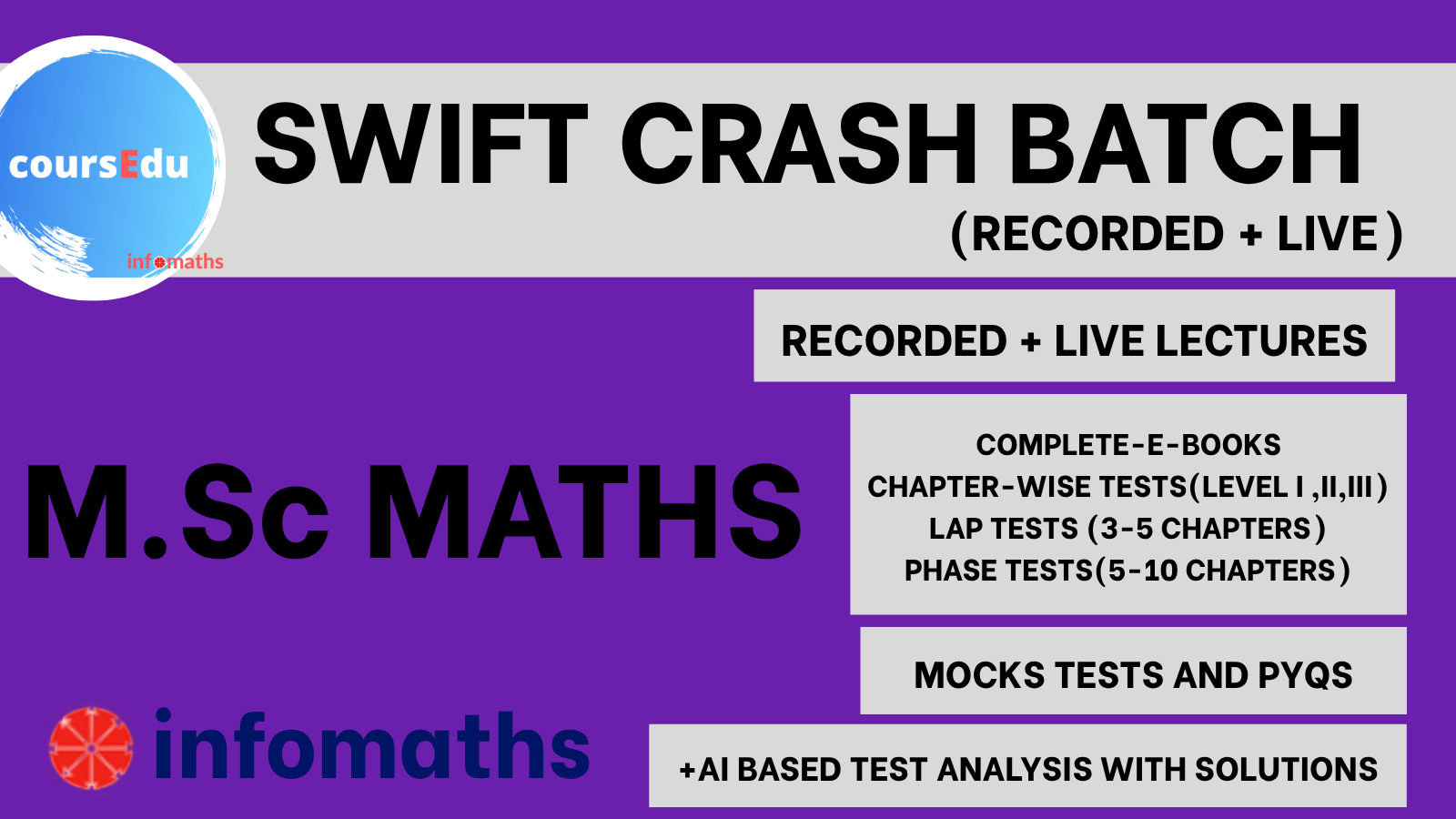 coursEdu
infomaths

SWIFT CRASH BATCH
(RECORDED + LIVE)

RECORDED + LIVE LECTURES

M.Sc MATHS

COMPLETE-E-BOOKS
CHAPTER-WISE TESTS(LEVEL I ,II,III)
LAP TESTS (3-5 CHAPTERS)
PHASE TESTS(5-10 CHAPTERS)

MOCKS TESTS AND PYQS

infomaths

+AI BASED TEST ANALYSIS WITH SOLUTIONS